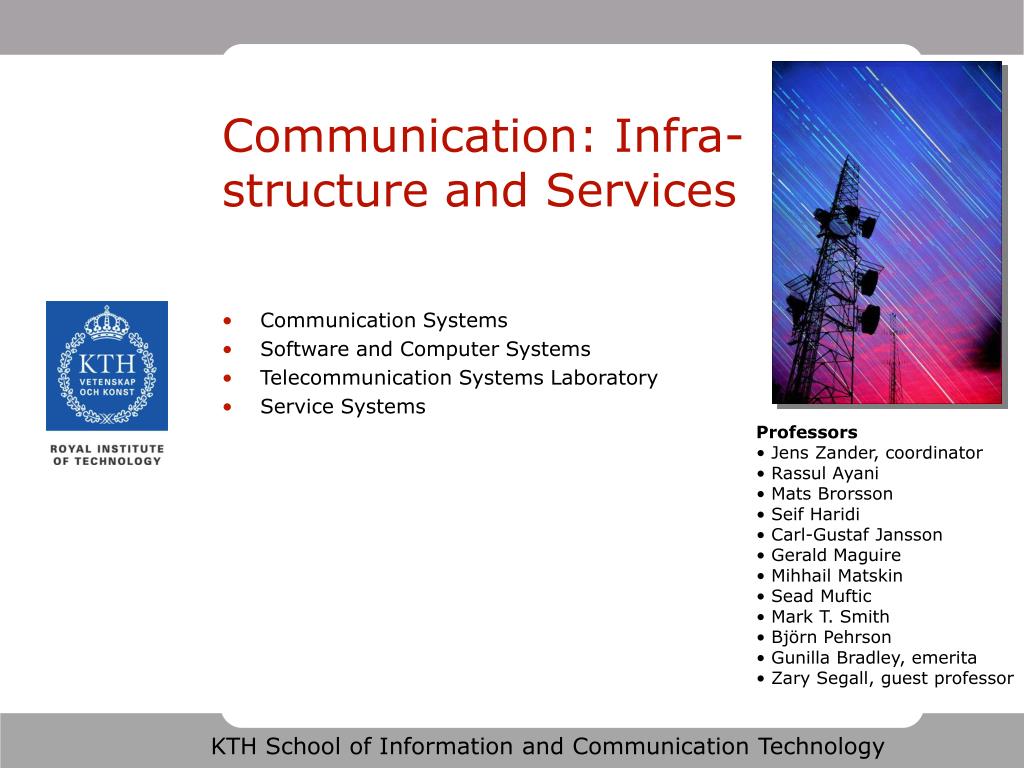 Communication: Infrastructure and Services

KTH
VETENSKAP OCH KONST

ROYAL INSTITUTE OF TECHNOLOGY

• Communication Systems
• Software and Computer Systems
• Telecommunication Systems Laboratory
• Service Systems

Professors
• Jens Zander, coordinator
• Rassul Ayani
• Mats Brorsson
• Seif Haridi
• Carl-Gustaf Jansson
• Gerald Maguire
• Mihhail Matskin
• Sead Muftic
• Mark T. Smith
• Björn Pehrson
• Gunilla Bradley, emerita
• Zary Segall, guest professor

KTH School of Information and Communication Technology